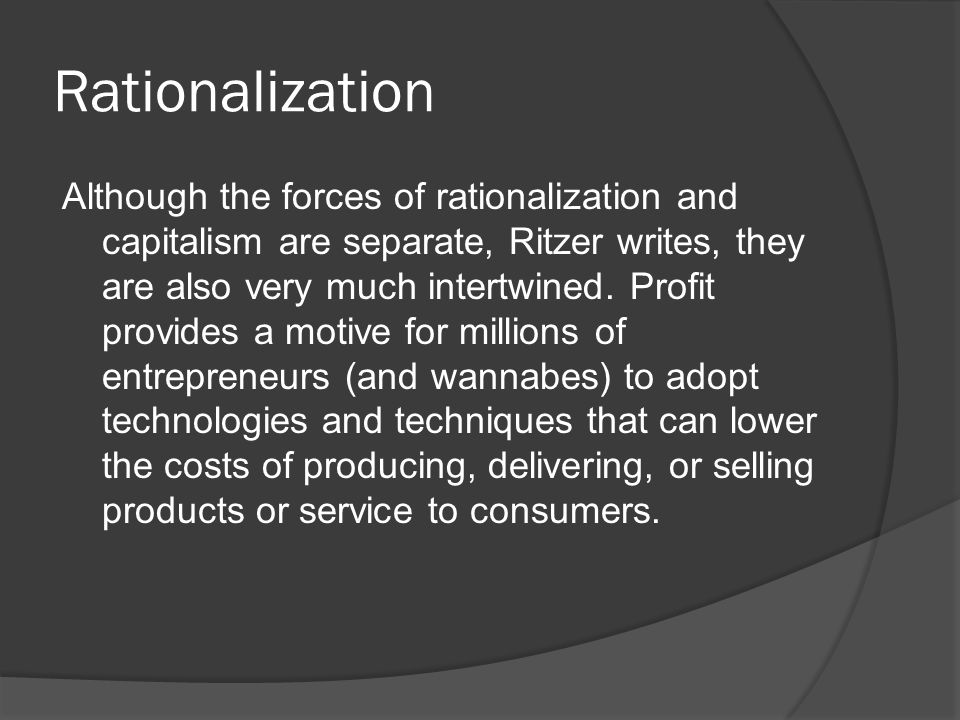 Rationalization

Although the forces of rationalization and capitalism are separate, Ritzer writes, they are also very much intertwined. Profit provides a motive for millions of entrepreneurs (and wannabes) to adopt technologies and techniques that can lower the costs of producing, delivering, or selling products or service to consumers.